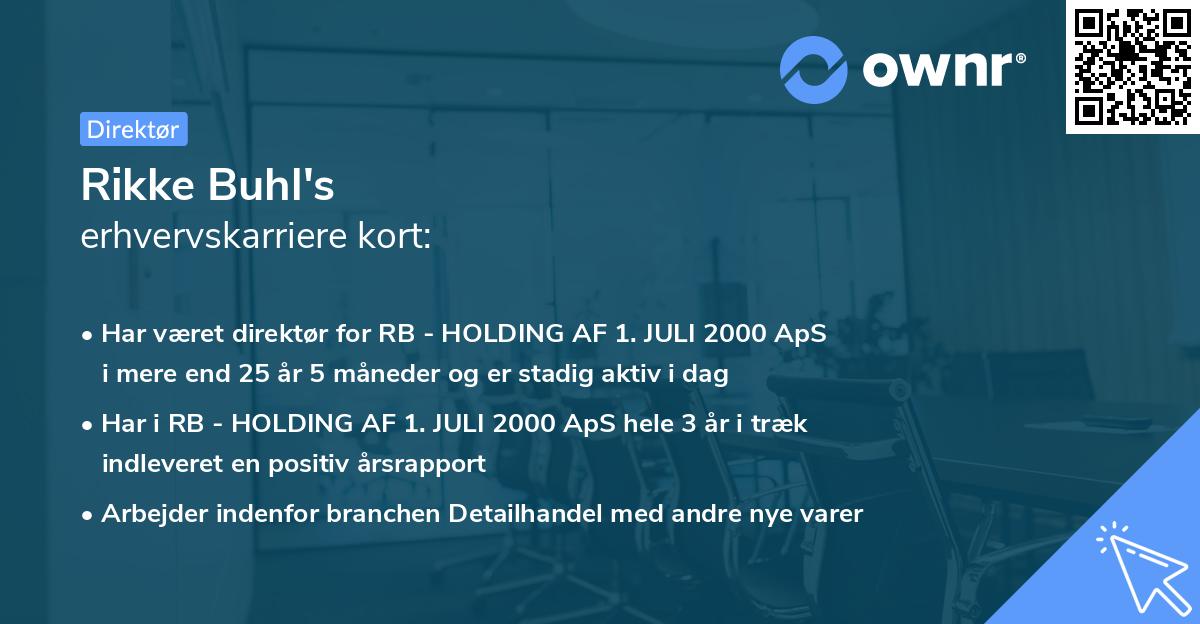 ownr®

Direktør

Rikke Buhl's
erhvervskarriere kort:

• Har været direktør for RB - HOLDING AF 1. JULI 2000 ApS i mere end 25 år 5 måneder og er stadig aktiv i dag

• Har i RB - HOLDING AF 1. JULI 2000 ApS hele 3 år i træk indleveret en positiv årsrapport

• Arbejder indenfor branchen Detailhandel med andre nye varer